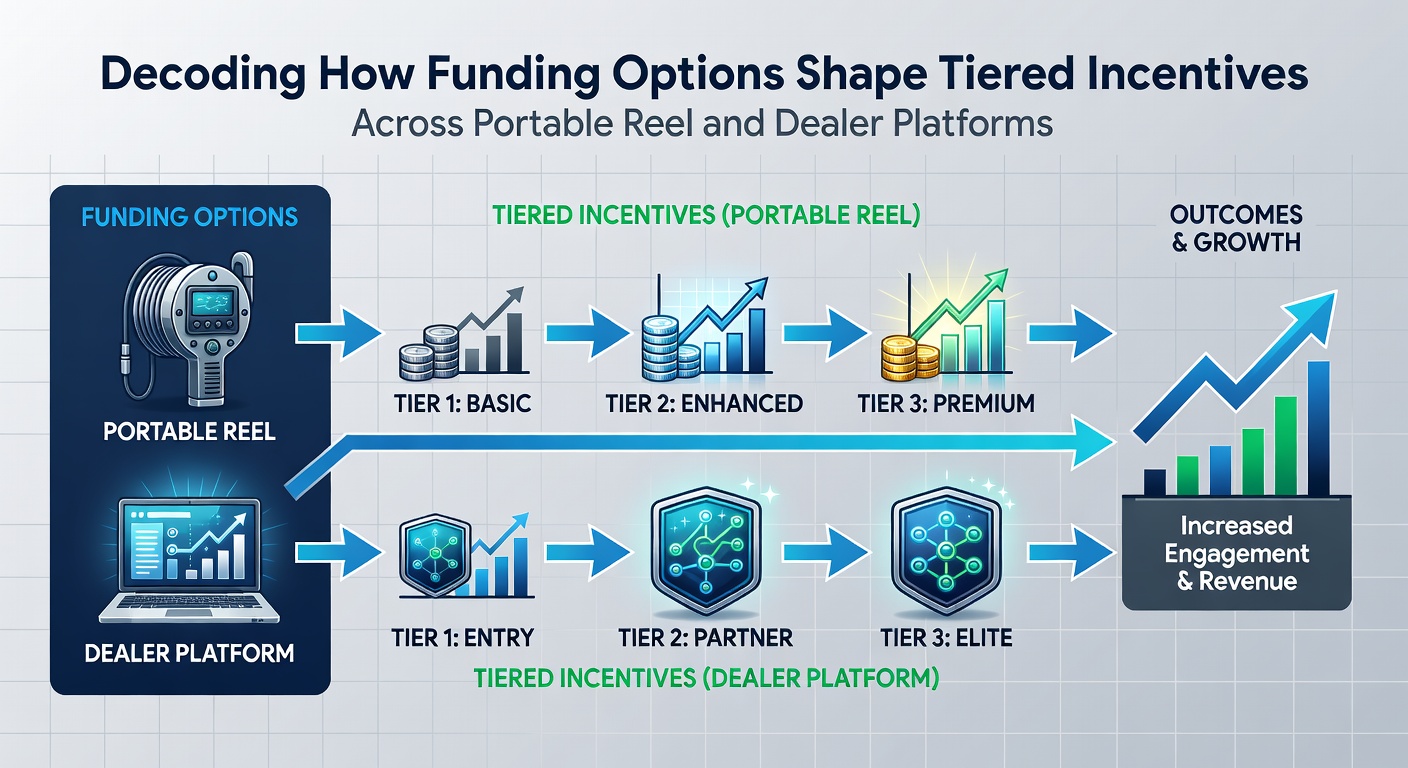 Decoding How Funding Options Shape Tiered Incentives
Across Portable Reel and Dealer Platforms

FUNDING OPTIONS

PORTABLE REEL

DEALER PLATFORM

TIERED INCENTIVES (PORTABLE REEL)

TIER 1: BASIC

TIER 2: ENHANCED

TIER 3: PREMIUM

TIER 1: ENTRY

TIER 2: PARTNER

TIER 3: ELITE

TIERED INCENTIVES (DEALER PLATFORM)

OUTCOMES & GROWTH

Increased Engagement & Revenue